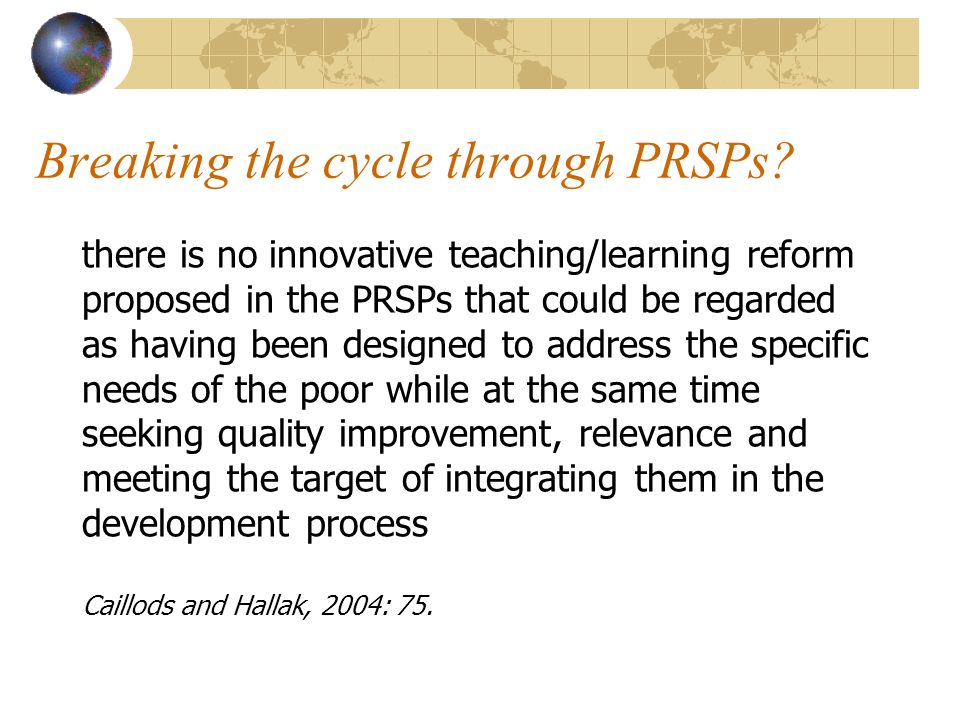 Breaking the cycle through PRSPs?

there is no innovative teaching/learning reform proposed in the PRSPs that could be regarded as having been designed to address the specific needs of the poor while at the same time seeking quality improvement, relevance and meeting the target of integrating them in the development process

Caillods and Hallak, 2004: 75.